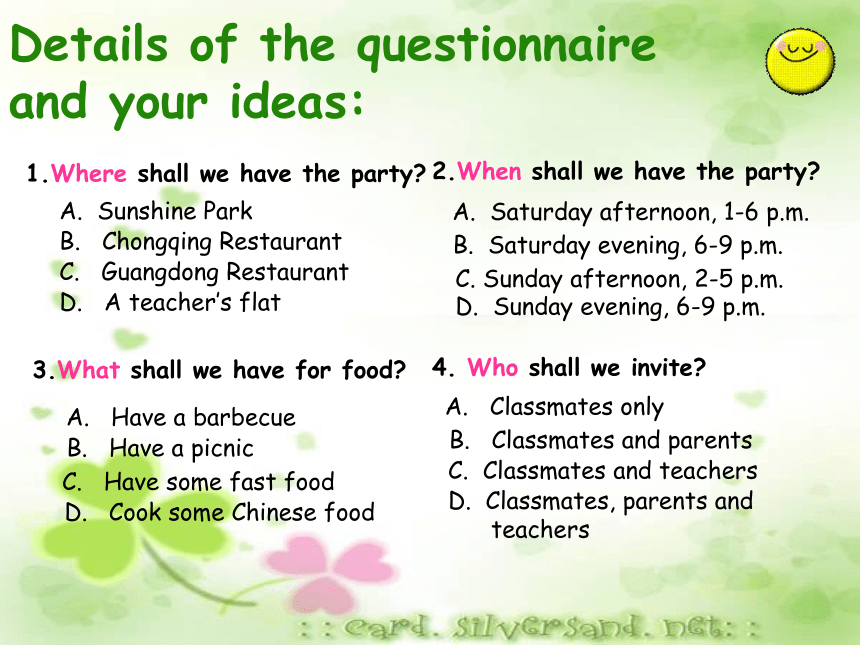 Details of the questionnaire and your ideas:

1.Where shall we have the party?

A. Sunshine Park
B. Chongqing Restaurant
C. Guangdong Restaurant
D. A teacher's flat

2.When shall we have the party?

A. Saturday afternoon, 1-6 p.m.
B. Saturday evening, 6-9 p.m.
C. Sunday afternoon, 2-5 p.m.
D. Sunday evening, 6-9 p.m.

3.What shall we have for food?

A. Have a barbecue
B. Have a picnic
C. Have some fast food
D. Cook some Chinese food

4. Who shall we invite?

A. Classmates only
B. Classmates and parents
C. Classmates and teachers
D. Classmates, parents and teachers

: : card. silversand. net: :